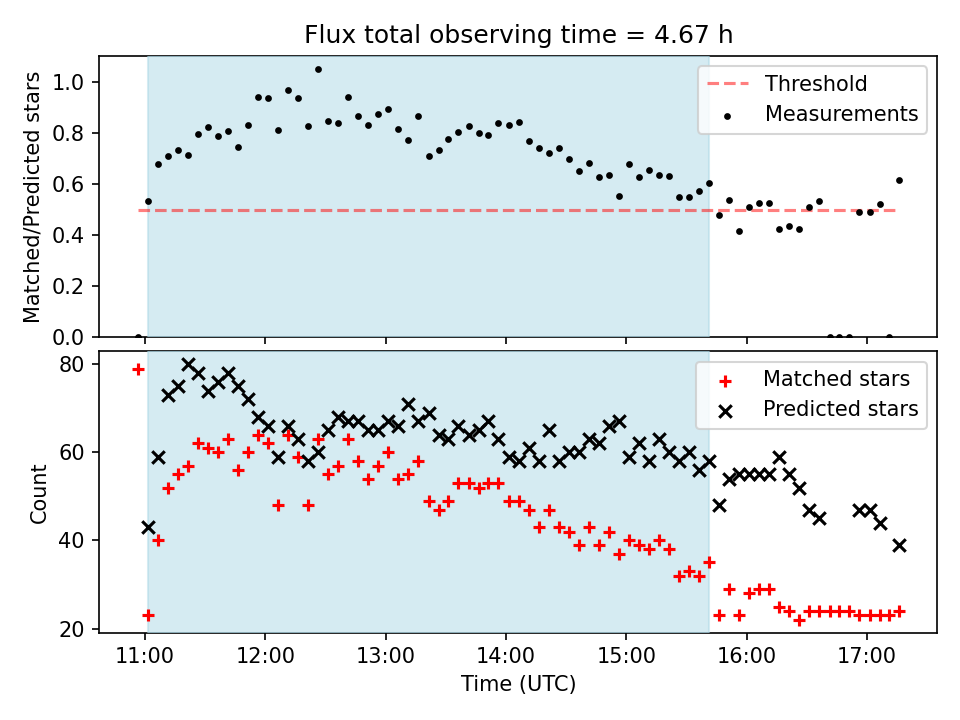 Flux total observing time = 4.67 h

Matched/Predicted stars

1.0
0.8
0.6
0.4
0.2
0.0

Threshold
Measurements

Count

80
60
40
20

Matched stars
Predicted stars

11:00 12:00 13:00 14:00 15:00 16:00 17:00

Time (UTC)